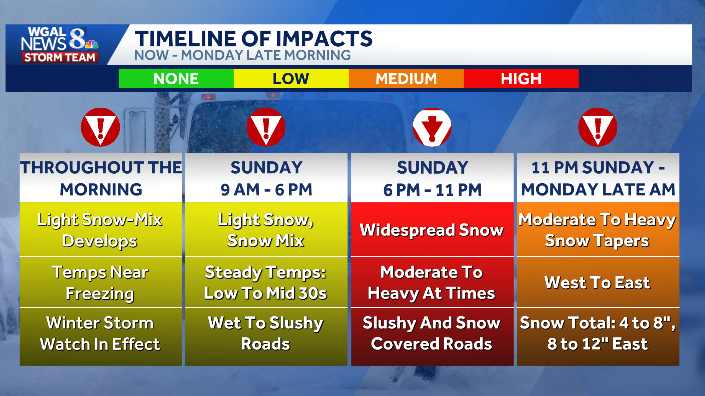 WGAL NEWS 8 STORM TEAM

TIMELINE OF IMPACTS
NOW - MONDAY LATE MORNING

NONE LOW MEDIUM HIGH

| THROUGHOUT THE MORNING | SUNDAY 9 AM - 6 PM | SUNDAY 6 PM - 11 PM | 11 PM SUNDAY - MONDAY LATE AM |
|---|---|---|---|
| Light Snow-Mix Develops | Light Snow, Snow Mix | Widespread Snow | Moderate To Heavy Snow Tapers |
| Temps Near Freezing | Steady Temps: Low To Mid 30s | Moderate To Heavy At Times | West To East |
| Winter Storm Watch In Effect | Wet To Slushy Roads | Slushy And Snow Covered Roads | Snow Total: 4 to 8", 8 to 12" East |